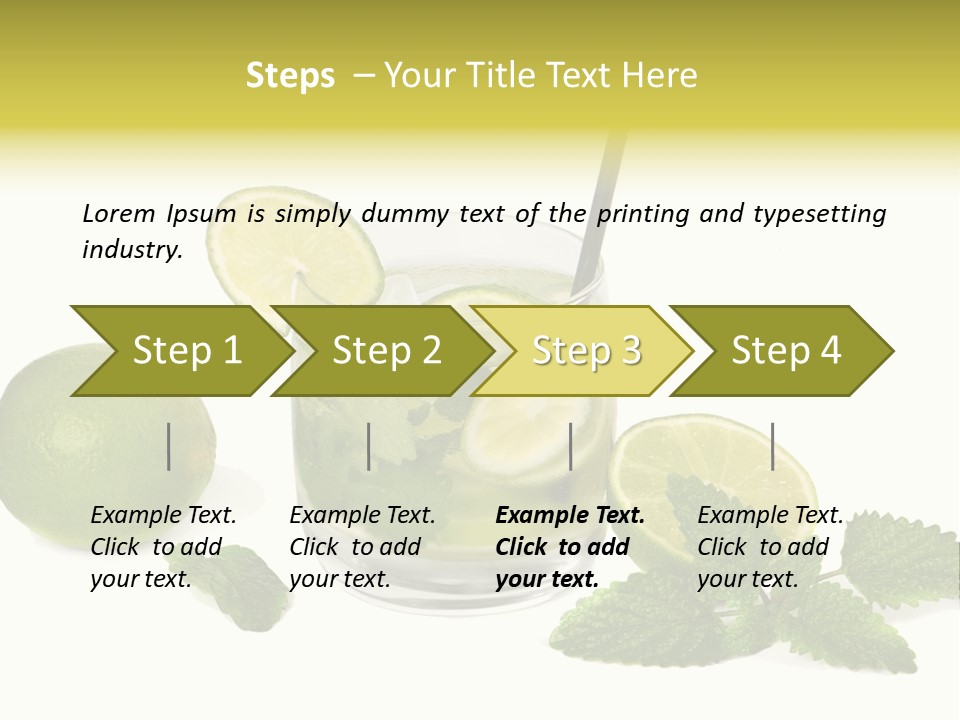 Steps – Your Title Text Here

Lorem Ipsum is simply dummy text of the printing and typesetting industry.

Step 1

Step 2

Step 3

Step 4

Example Text. Click to add your text.

Example Text. Click to add your text.

Example Text. Click to add your text.

Example Text. Click to add your text.